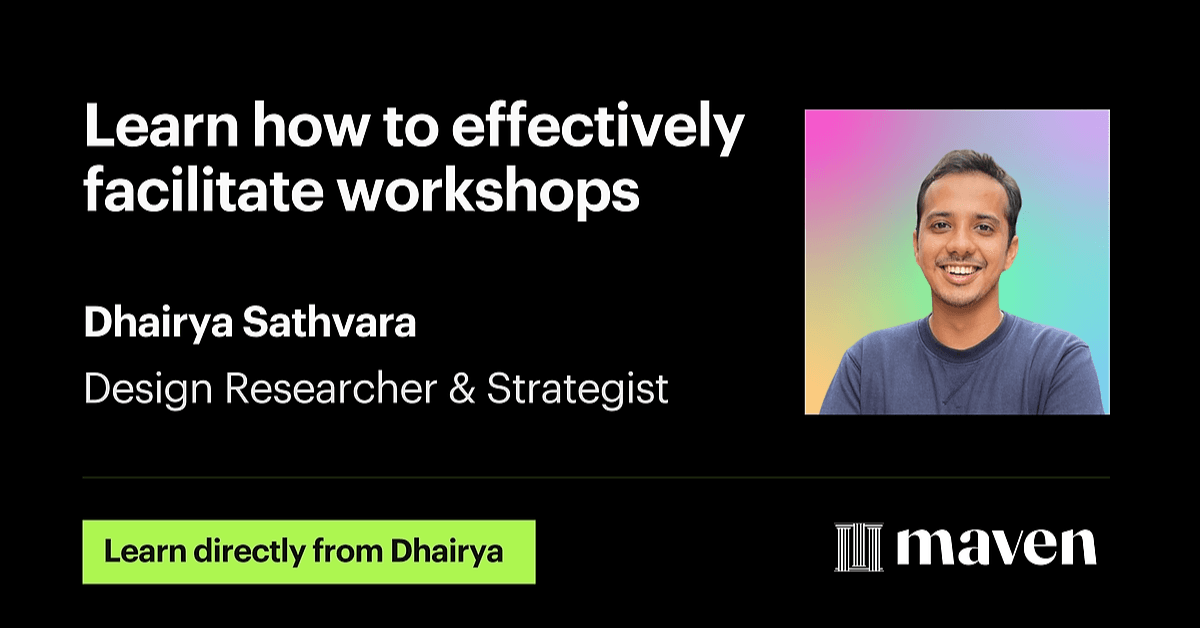 Learn how to effectively facilitate workshops

Dhairya Sathvara

Design Researcher & Strategist

Learn directly from Dhairya

maven